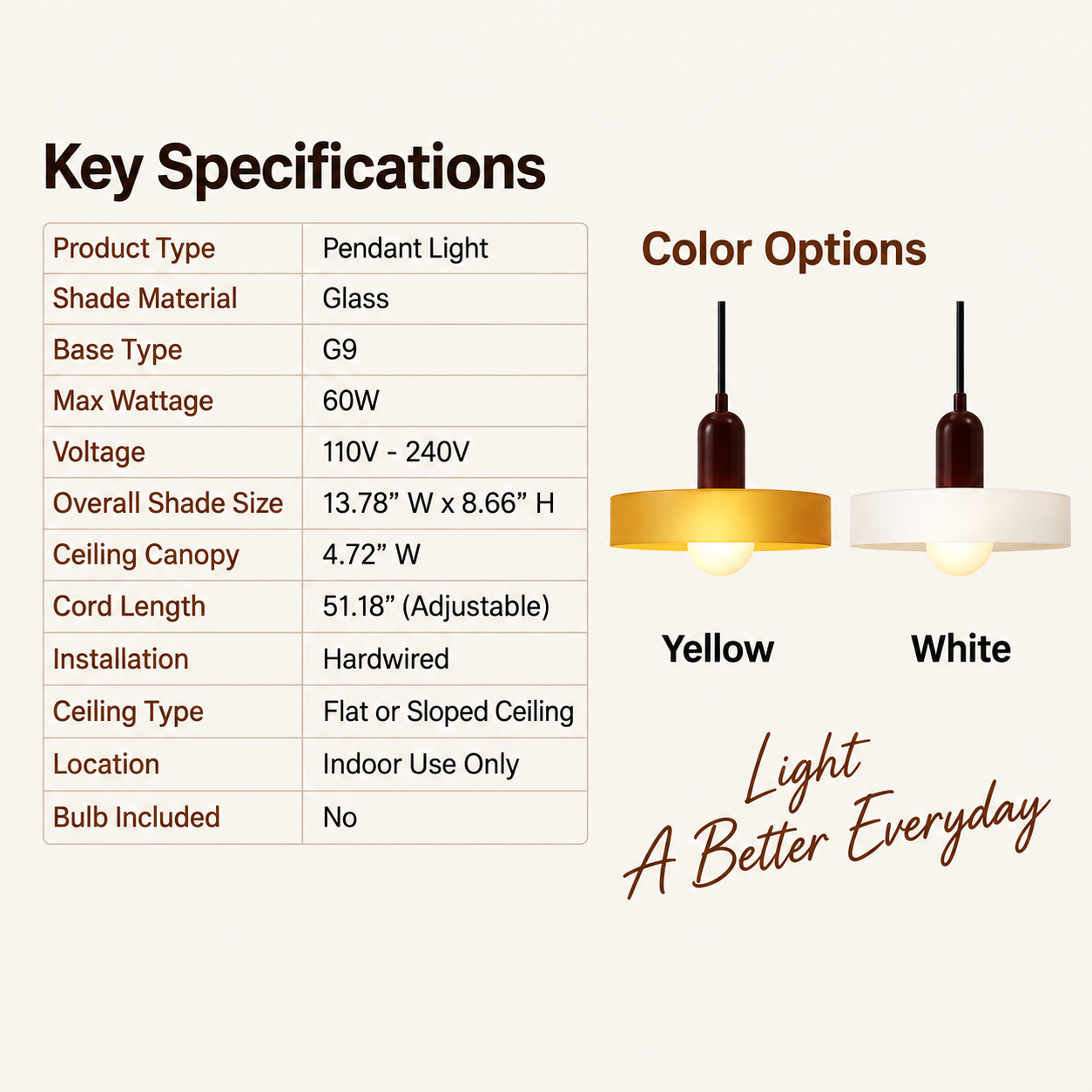 Key Specifications

| Product Type | Pendant Light |
|---|---|
| Shade Material | Glass |
| Base Type | G9 |
| Max Wattage | 60W |
| Voltage | 110V - 240V |
| Overall Shade Size | 13.78” W x 8.66” H |
| Ceiling Canopy | 4.72” W |
| Cord Length | 51.18” (Adjustable) |
| Installation | Hardwired |
| Ceiling Type | Flat or Sloped Ceiling |
| Location | Indoor Use Only |
| Bulb Included | No |

Color Options

Yellow

White

Light
A Better Everyday